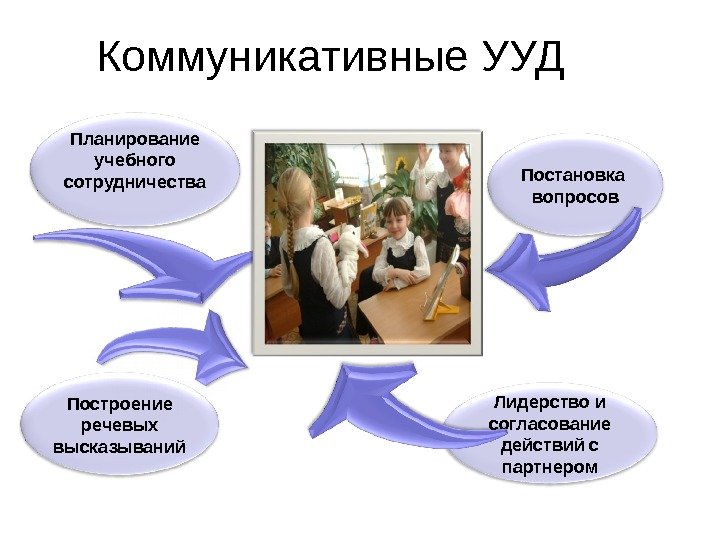 Коммуникативные УУД

Планирование учебного сотрудничества

Постановка вопросов

Построение речевых высказываний

Лидерство и согласование действий с партнером